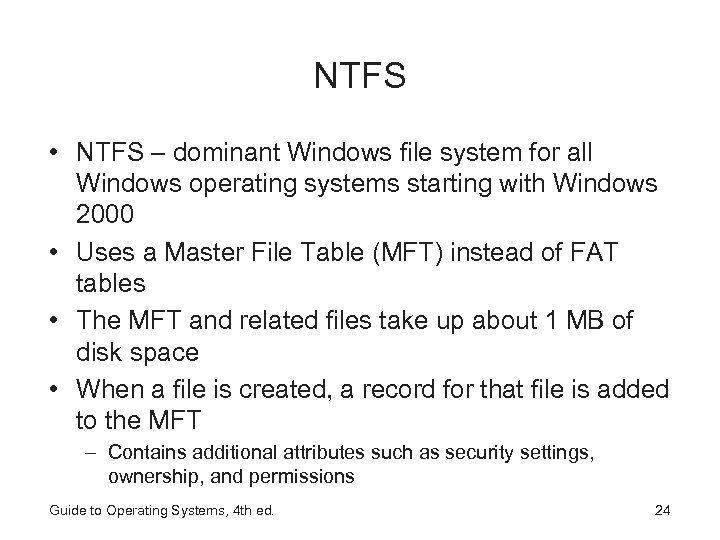 NTFS

• NTFS – dominant Windows file system for all Windows operating systems starting with Windows 2000
• Uses a Master File Table (MFT) instead of FAT tables
• The MFT and related files take up about 1 MB of disk space
• When a file is created, a record for that file is added to the MFT
  – Contains additional attributes such as security settings, ownership, and permissions

Guide to Operating Systems, 4th ed.

24